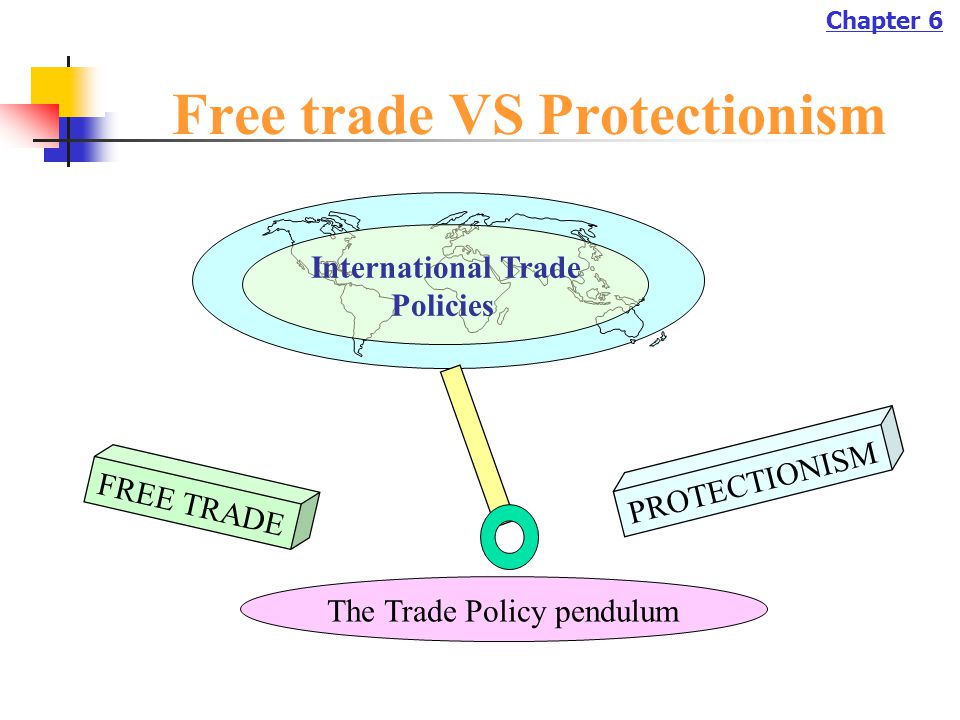 Chapter 6

Free trade VS Protectionism

International Trade Policies

FREE TRADE

PROTECTIONISM

The Trade Policy pendulum